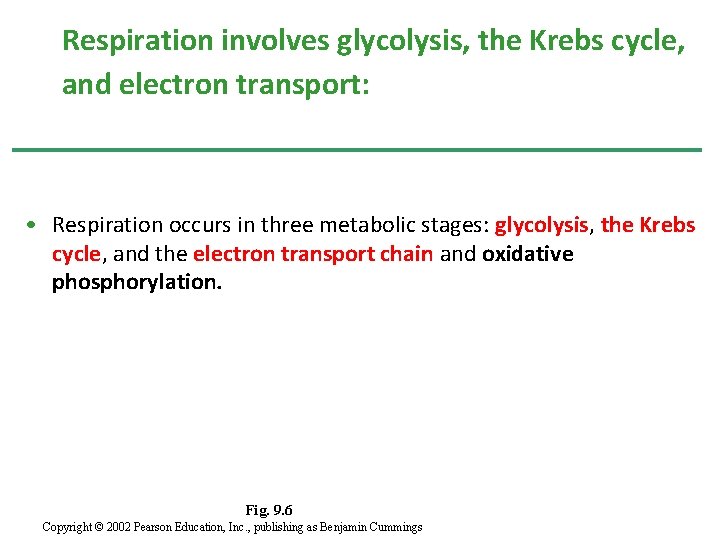 Respiration involves glycolysis, the Krebs cycle, and electron transport:

• Respiration occurs in three metabolic stages: glycolysis, the Krebs cycle, and the electron transport chain and oxidative phosphorylation.

Fig. 9.6
Copyright © 2002 Pearson Education, Inc., publishing as Benjamin Cummings